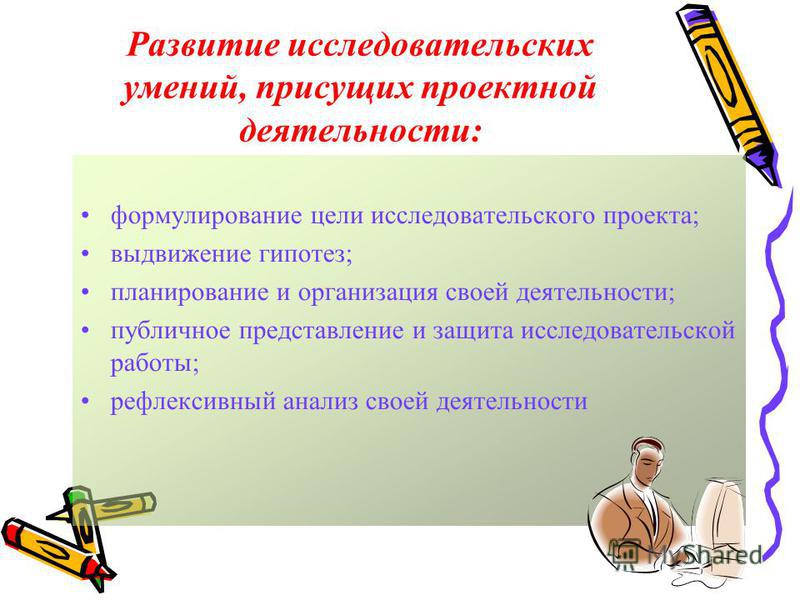 Развитие исследовательских умений, присущих проектной деятельности:

• формулирование цели исследовательского проекта;
• выдвижение гипотез;
• планирование и организация своей деятельности;
• публичное представление и защита исследовательской работы;
• рефлексивный анализ своей деятельности

MyShared